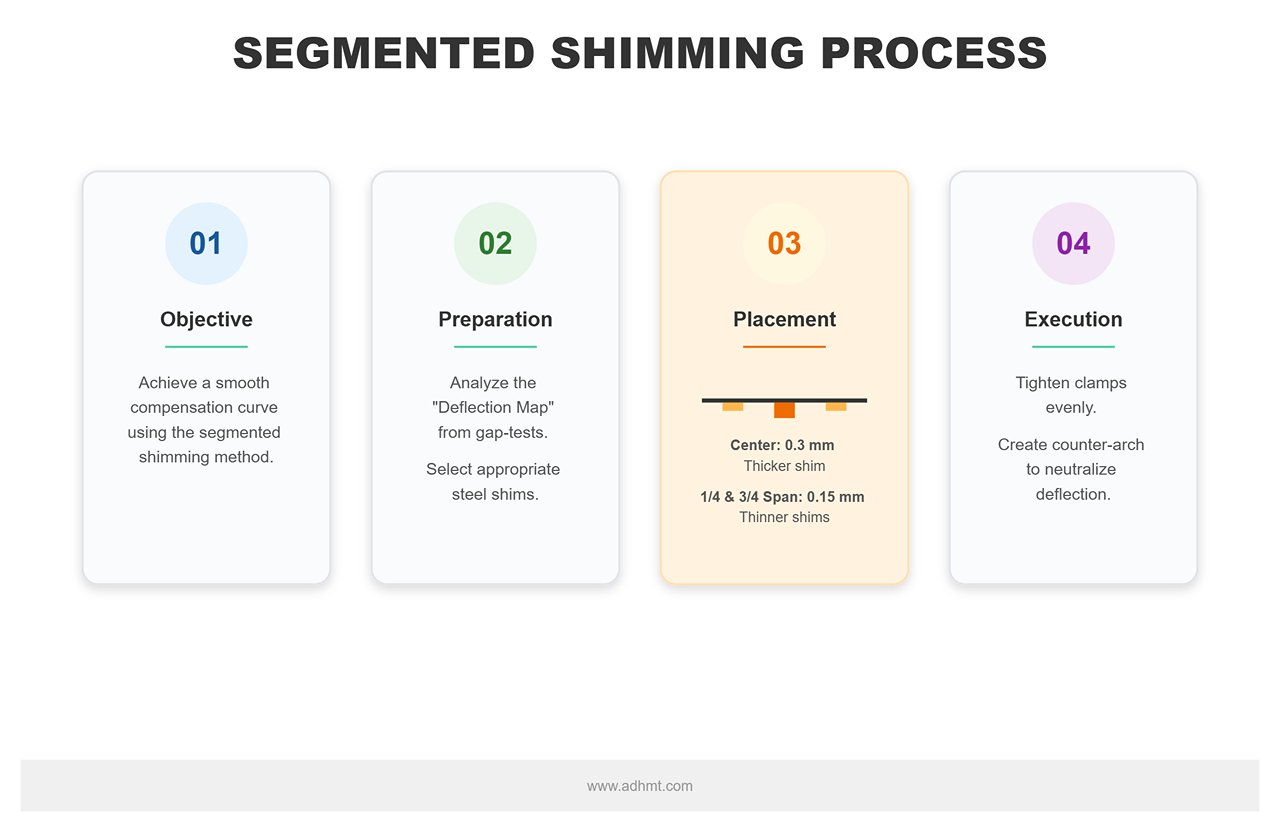 SEGMENTED SHIMMING PROCESS

01

Objective

Achieve a smooth compensation curve using the segmented shimming method.

02

Preparation

Analyze the "Deflection Map" from gap-tests.

Select appropriate steel shims.

03

Placement

Center: 0.3 mm
Thicker shim

1/4 & 3/4 Span: 0.15 mm
Thinner shims

04

Execution

Tighten clamps evenly.

Create counter-arch to neutralize deflection.

www.adhmt.com